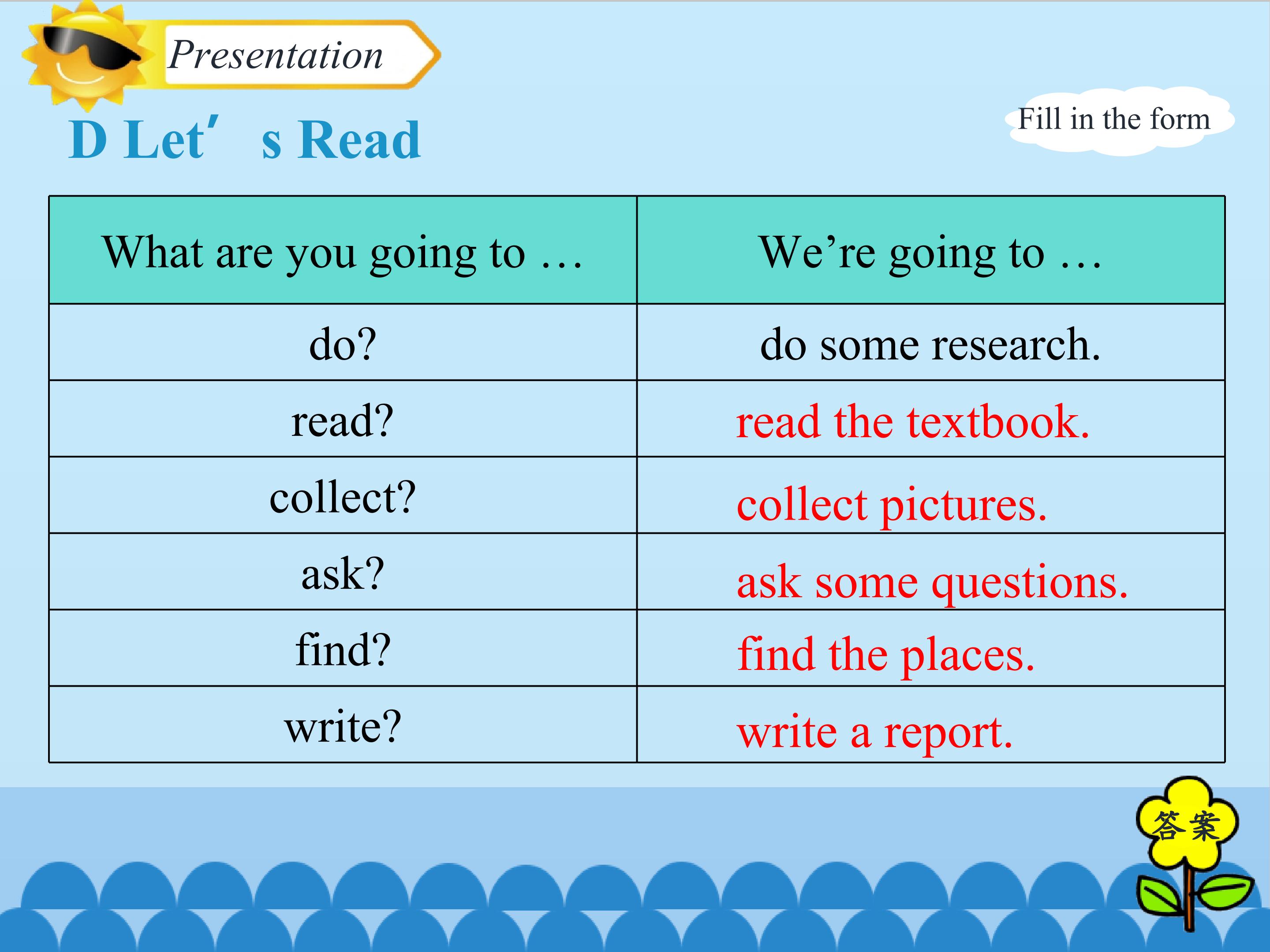 Presentation

D Let′ s Read

Fill in the form

| What are you going to … | We’re going to … |
|---|---|
| do? | do some research. |
| read? | read the textbook. |
| collect? | collect pictures. |
| ask? | ask some questions. |
| find? | find the places. |
| write? | write a report. |

答案